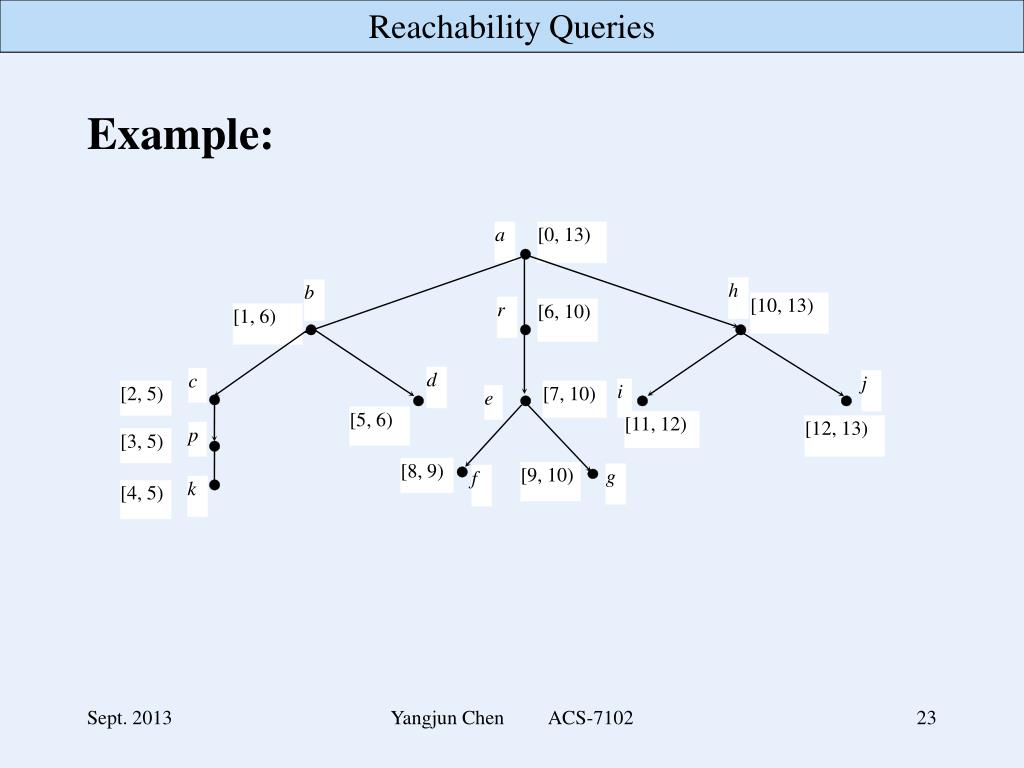 Reachability Queries

Example:

a [0, 13)

b [1, 6)

r [6, 10)

h [10, 13)

c [2, 5)

d [5, 6)

e [7, 10)

i [11, 12)

j [12, 13)

p [3, 5)

k [4, 5)

[8, 9) f

[9, 10) g

Sept. 2013

Yangjun Chen ACS-7102

23